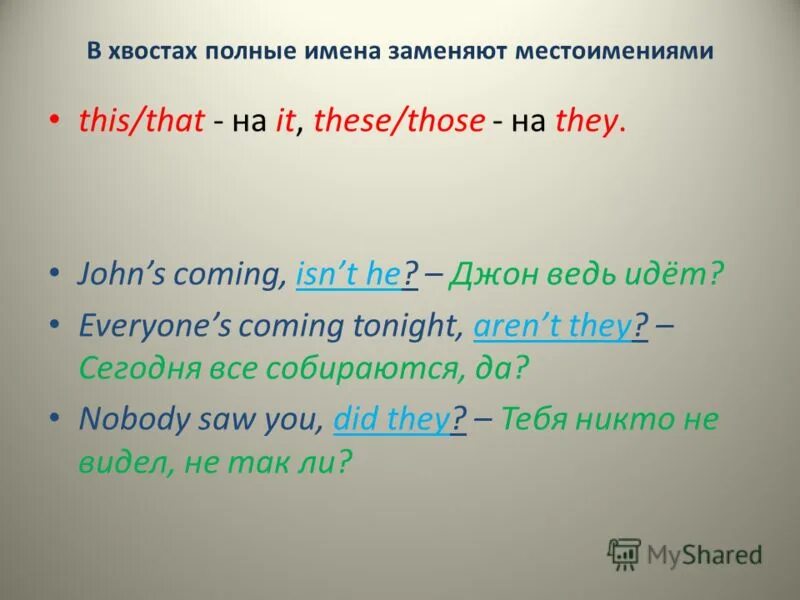 В хвостах полные имена заменяют местоимениями

• this/that - на it, these/those - на they.

• John's coming, isn't he? – Джон ведь идёт?
• Everyone's coming tonight, aren't they? – Сегодня все собираются, да?
• Nobody saw you, did they? – Тебя никто не видел, не так ли?

MyShared